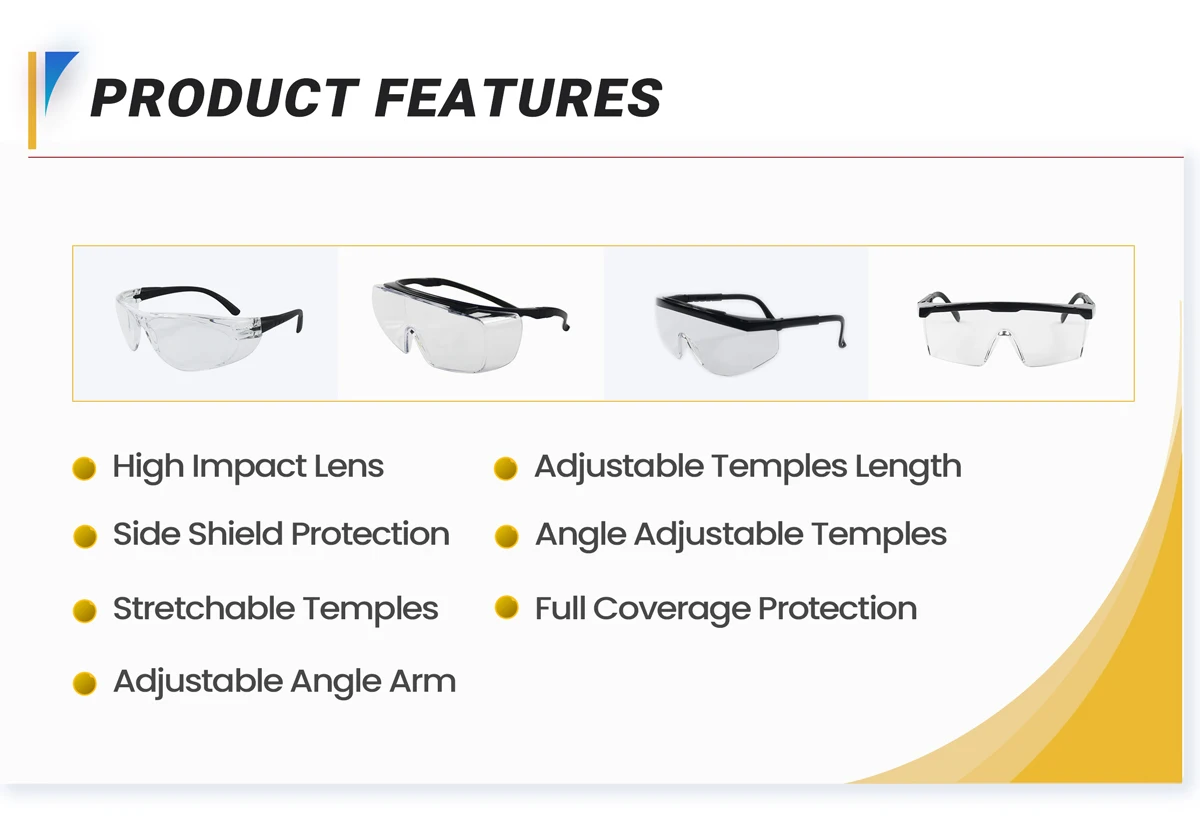 PRODUCT FEATURES

High Impact Lens

Side Shield Protection

Stretchable Temples

Adjustable Angle Arm

Adjustable Temples Length

Angle Adjustable Temples

Full Coverage Protection